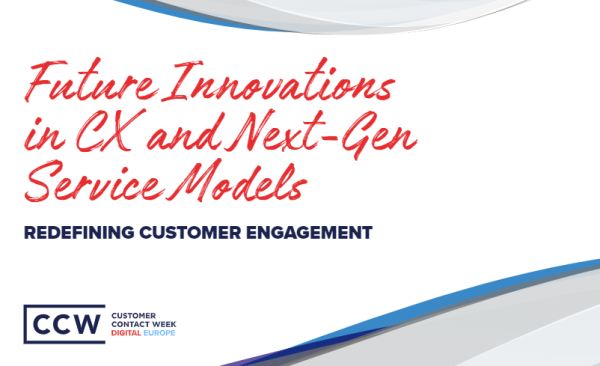 Future Innovations in CX and Next-Gen Service Models

REDEFINING CUSTOMER ENGAGEMENT

CCW CUSTOMER CONTACT WEEK DIGITAL EUROPE